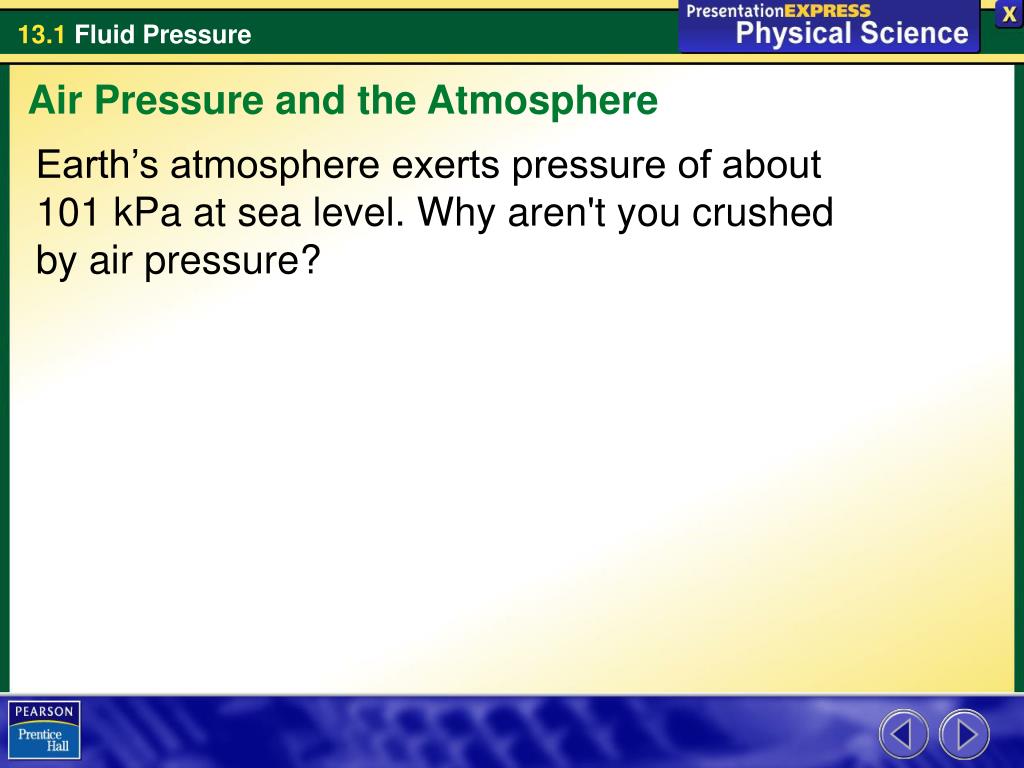 13.1 Fluid Pressure

PresentationEXPRESS
Physical Science

X

Air Pressure and the Atmosphere

Earth’s atmosphere exerts pressure of about 101 kPa at sea level. Why aren't you crushed by air pressure?

PEARSON
Prentice Hall